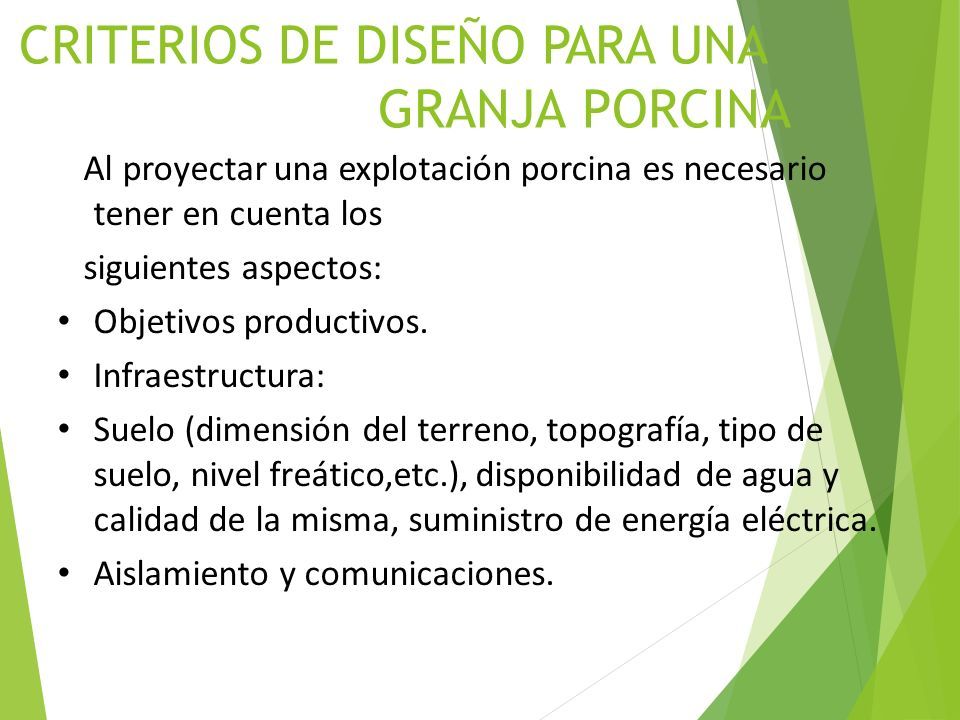 CRITERIOS DE DISEÑO PARA UNA GRANJA PORCINA

Al proyectar una explotación porcina es necesario tener en cuenta los

siguientes aspectos:

• Objetivos productivos.
• Infraestructura:
• Suelo (dimensión del terreno, topografía, tipo de suelo, nivel freático,etc.), disponibilidad de agua y calidad de la misma, suministro de energía eléctrica.
• Aislamiento y comunicaciones.